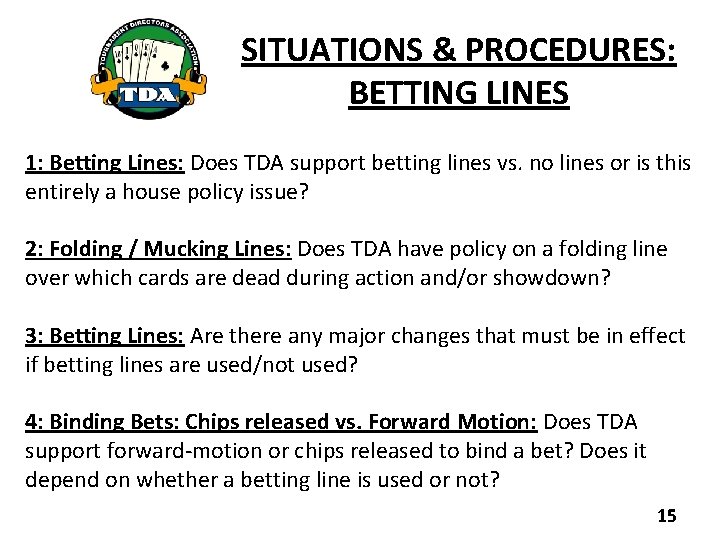 TOURNAMENT DIRECTORS ASSOCIATION
TDA

SITUATIONS & PROCEDURES: BETTING LINES

1: Betting Lines: Does TDA support betting lines vs. no lines or is this entirely a house policy issue?

2: Folding / Mucking Lines: Does TDA have policy on a folding line over which cards are dead during action and/or showdown?

3: Betting Lines: Are there any major changes that must be in effect if betting lines are used/not used?

4: Binding Bets: Chips released vs. Forward Motion: Does TDA support forward-motion or chips released to bind a bet? Does it depend on whether a betting line is used or not?

15